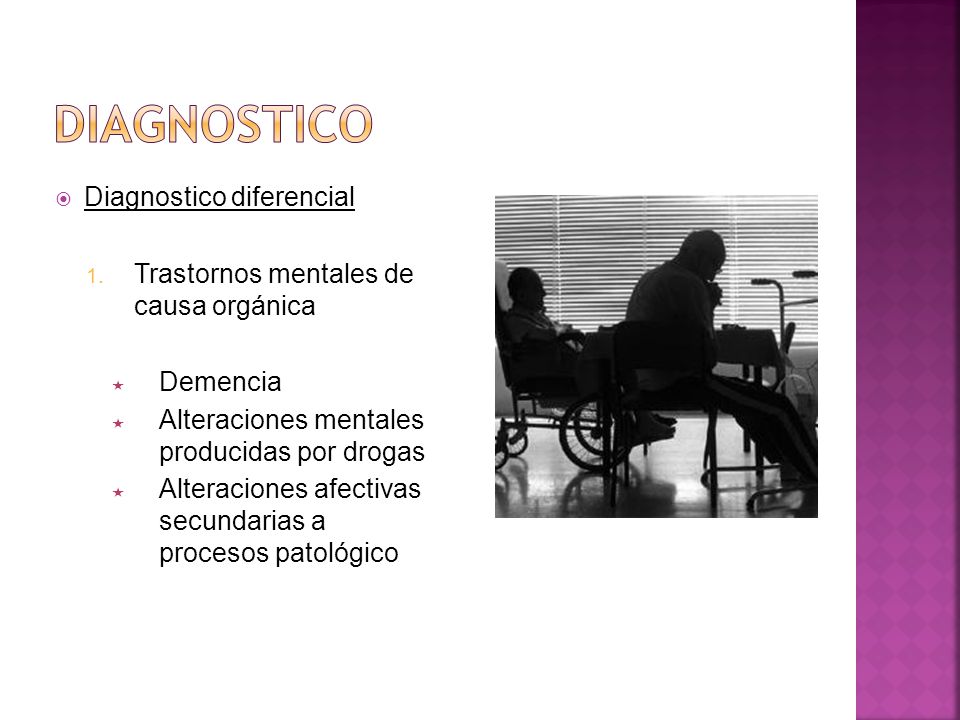 DIAGNOSTICO

Diagnostico diferencial

1. Trastornos mentales de causa orgánica

Demencia

Alteraciones mentales producidas por drogas

Alteraciones afectivas secundarias a procesos patológico